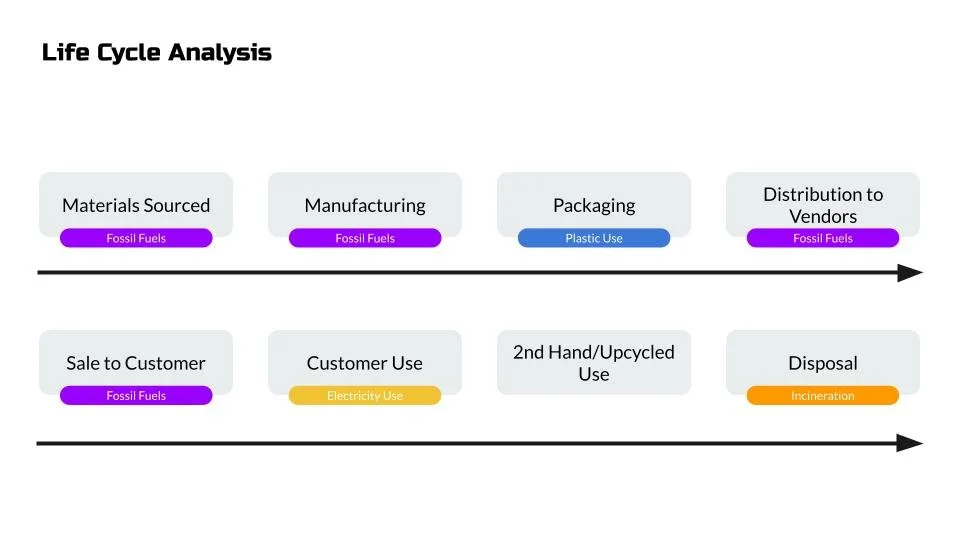 Life Cycle Analysis

Materials Sourced
Fossil Fuels

Manufacturing
Fossil Fuels

Packaging
Plastic Use

Distribution to Vendors
Fossil Fuels

Sale to Customer
Fossil Fuels

Customer Use
Electricity Use

2nd Hand/Upcycled Use

Disposal
Incineration